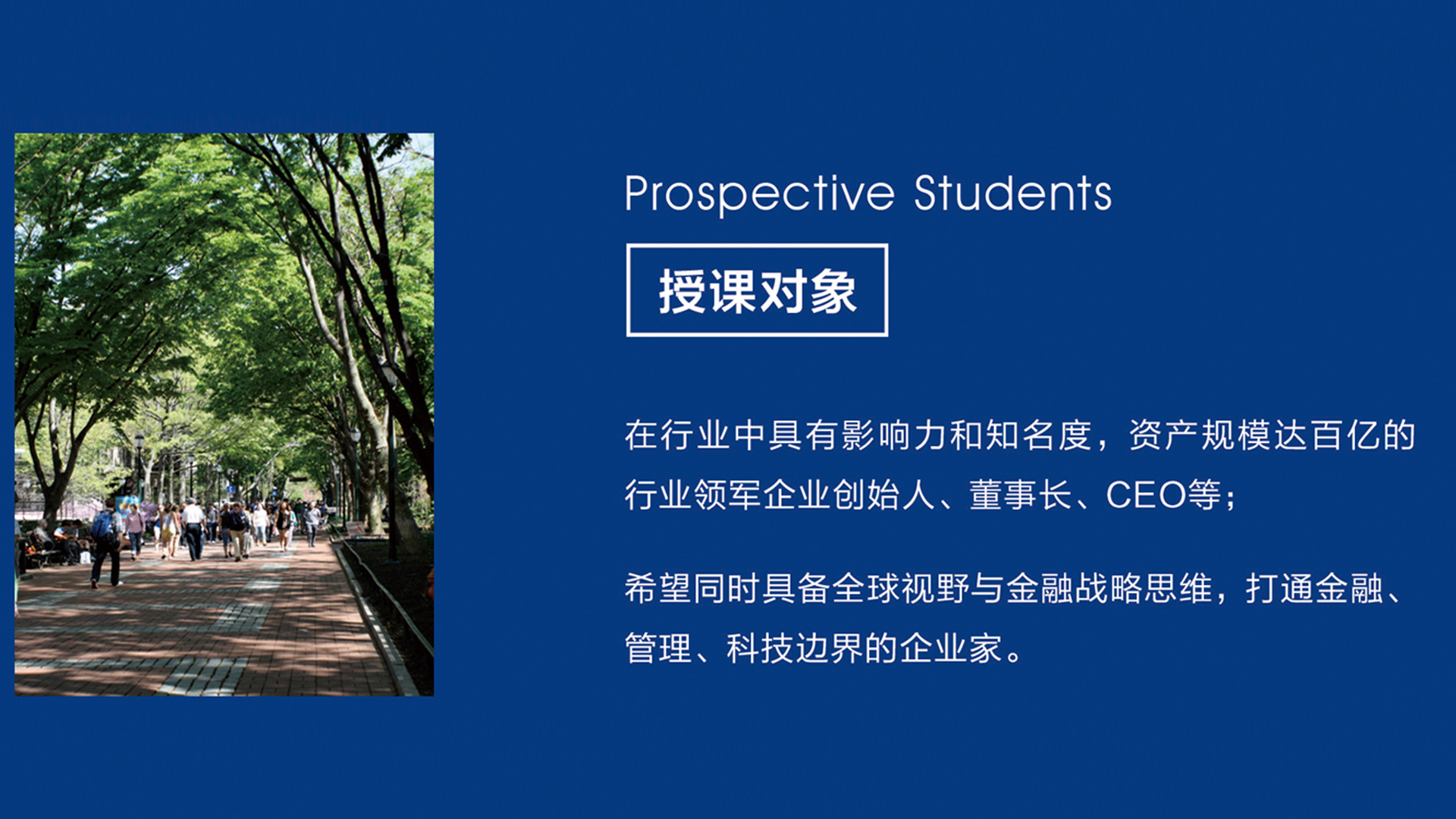 Prospective Students

授课对象

在行业中具有影响力和知名度，资产规模达百亿的行业领军企业创始人、董事长、CEO等；

希望同时具备全球视野与金融战略思维，打通金融、管理、科技边界的企业家。